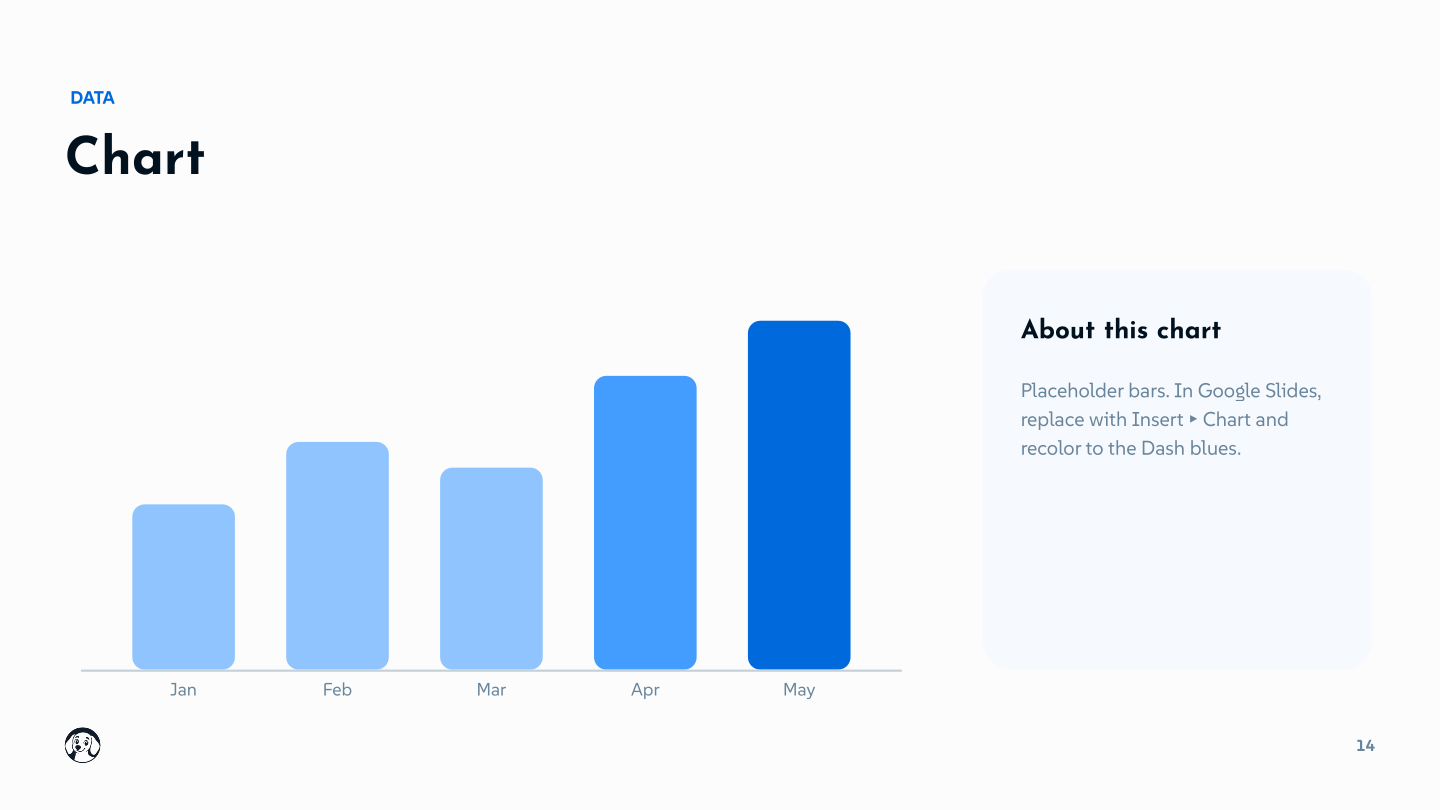 DATA

Chart

Jan
Feb
Mar
Apr
May

About this chart

Placeholder bars. In Google Slides, replace with Insert ▸ Chart and recolor to the Dash blues.

14